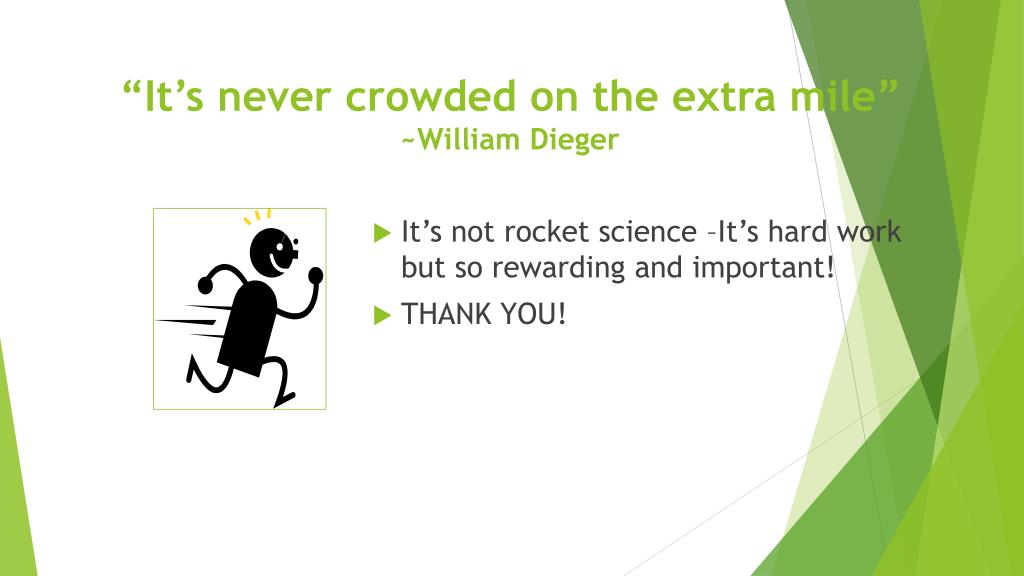 “It’s never crowded on the extra mile”
~William Dieger

It’s not rocket science –It’s hard work but so rewarding and important!

THANK YOU!